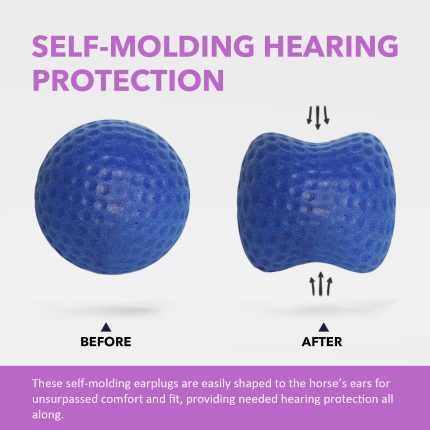 SELF-MOLDING HEARING PROTECTION

BEFORE

AFTER

These self-molding earplugs are easily shaped to the horse's ears for unsurpassed comfort and fit, providing needed hearing protection all along.